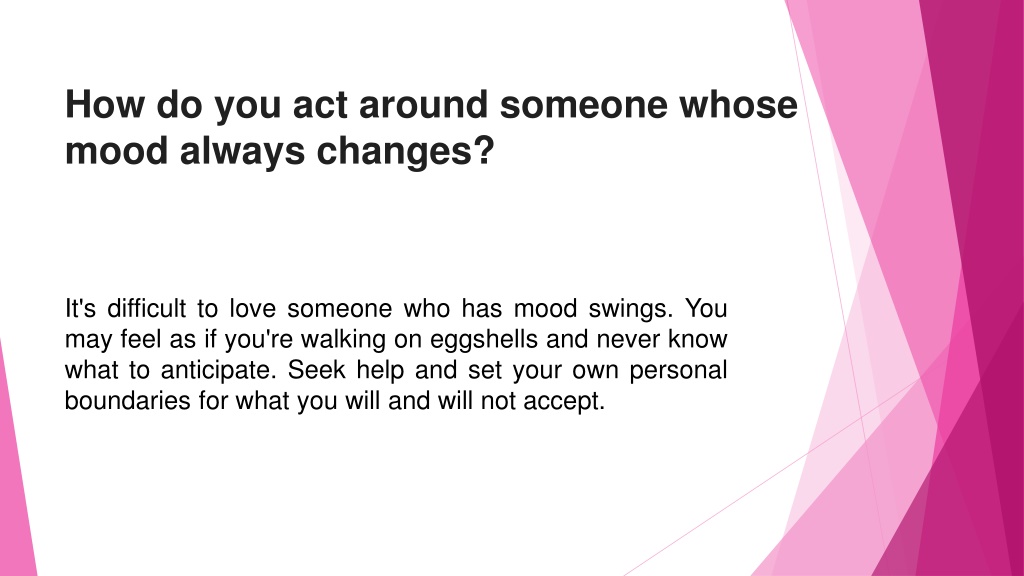 How do you act around someone whose mood always changes?

It's difficult to love someone who has mood swings. You may feel as if you're walking on eggshells and never know what to anticipate. Seek help and set your own personal boundaries for what you will and will not accept.